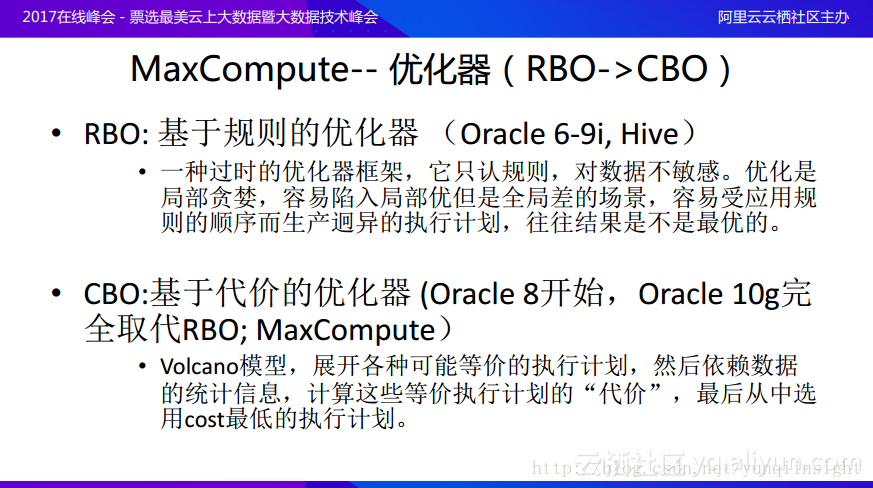 2017在线峰会 - 票选最美云上大数据暨大数据技术峰会

阿里云云栖社区主办

MaxCompute-- 优化器（RBO->CBO）

• RBO: 基于规则的优化器 （Oracle 6-9i, Hive）

• 一种过时的优化器框架，它只认规则，对数据不敏感。优化是局部贪婪，容易陷入局部优但是全局差的场景，容易受应用规则的顺序而生产迥异的执行计划，往往结果是不是最优的。

• CBO:基于代价的优化器 (Oracle 8开始，Oracle 10g完全取代RBO; MaxCompute）

• Volcano模型，展开各种可能等价的执行计划，然后依赖数据的统计信息，计算这些等价执行计划的“代价”，最后从中选用cost最低的执行计划。

云栖社区 yq.aliyun.com
http://blog.csdn.net/yunqiinsight